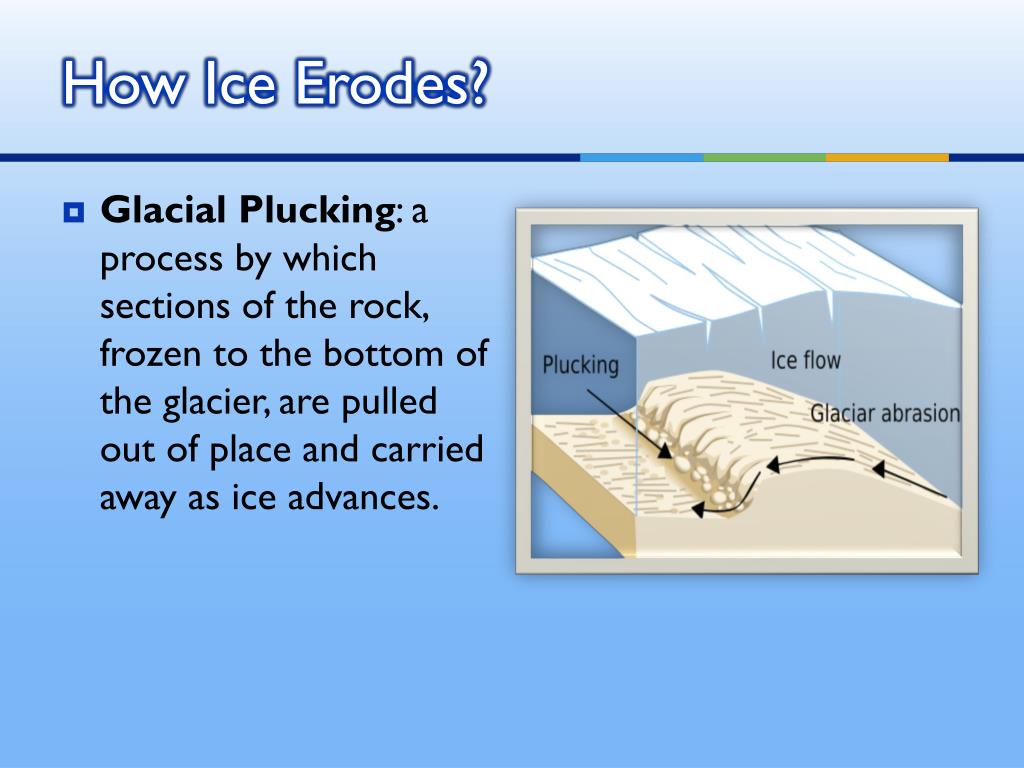 How Ice Erodes?

Glacial Plucking: a process by which sections of the rock, frozen to the bottom of the glacier, are pulled out of place and carried away as ice advances.

Plucking

Ice flow

Glaciar abrasion